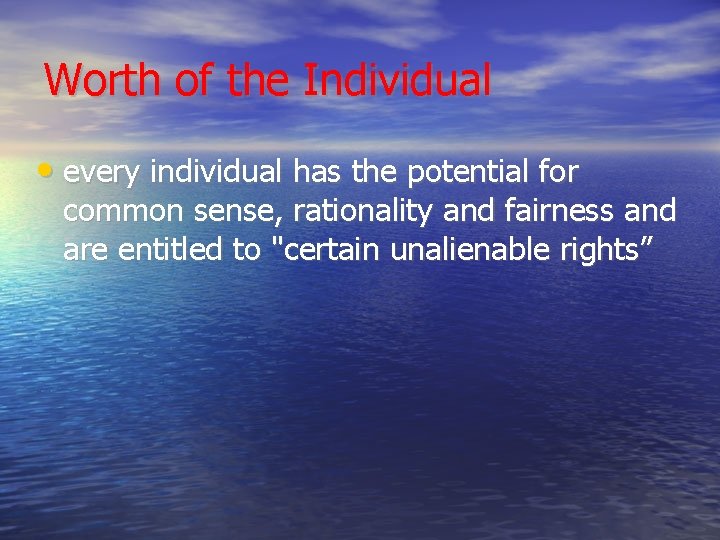 Worth of the Individual

• every individual has the potential for common sense, rationality and fairness and are entitled to "certain unalienable rights”